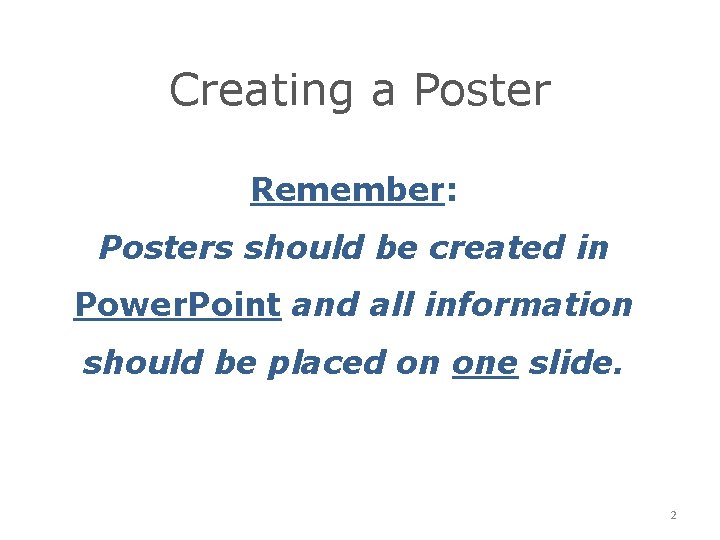 Creating a Poster

Remember:

Posters should be created in PowerPoint and all information should be placed on one slide.

2